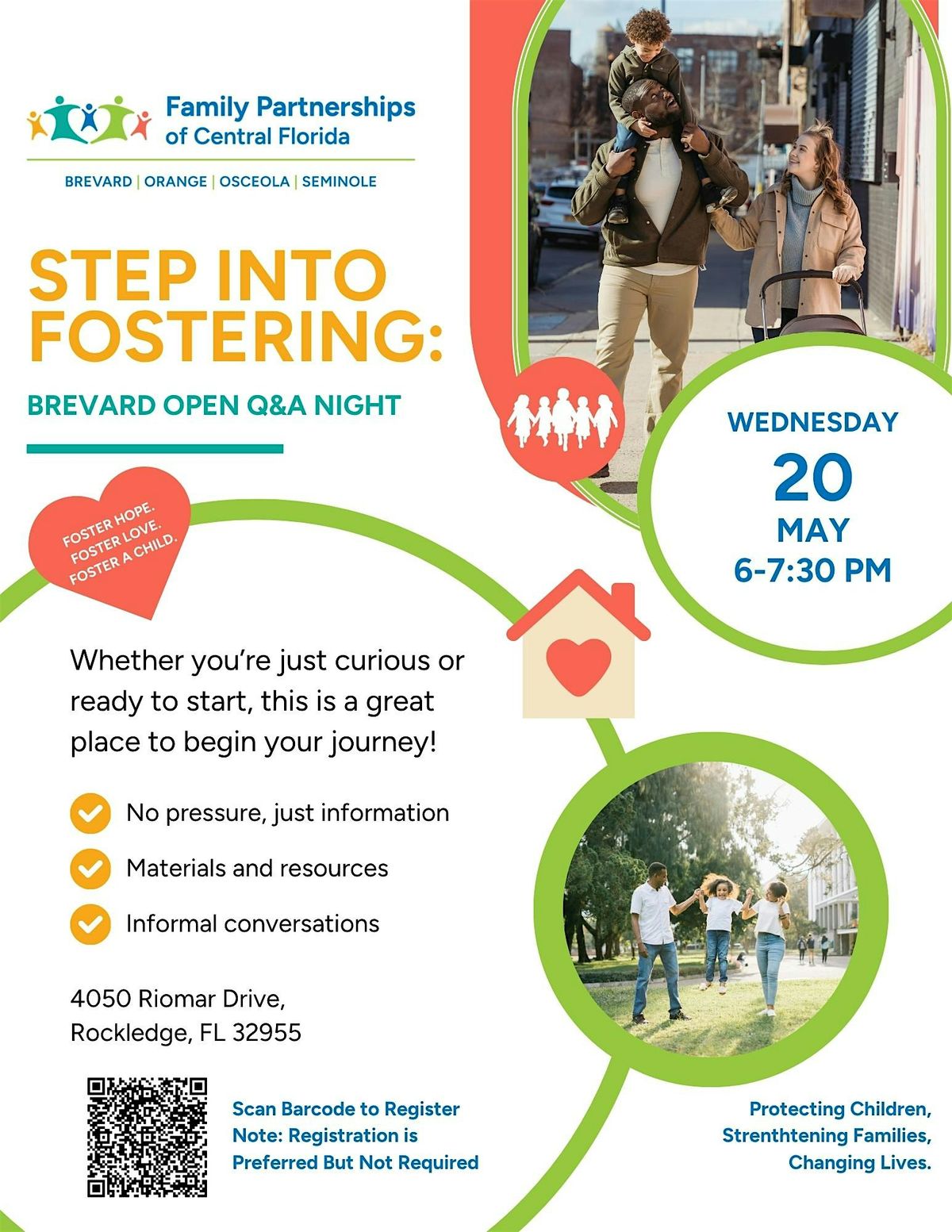 Family Partnerships of Central Florida

BREVARD | ORANGE | OSCEOLA | SEMINOLE

STEP INTO FOSTERING:

BREVARD OPEN Q&A NIGHT

WEDNESDAY
20
MAY
6-7:30 PM

FOSTER HOPE.
FOSTER LOVE.
FOSTER A CHILD.

Whether you're just curious or ready to start, this is a great place to begin your journey!

No pressure, just information

Materials and resources

Informal conversations

4050 Riomar Drive,
Rockledge, FL 32955

Scan Barcode to Register
Note: Registration is Preferred But Not Required

Protecting Children,
Strenthtening Families,
Changing Lives.